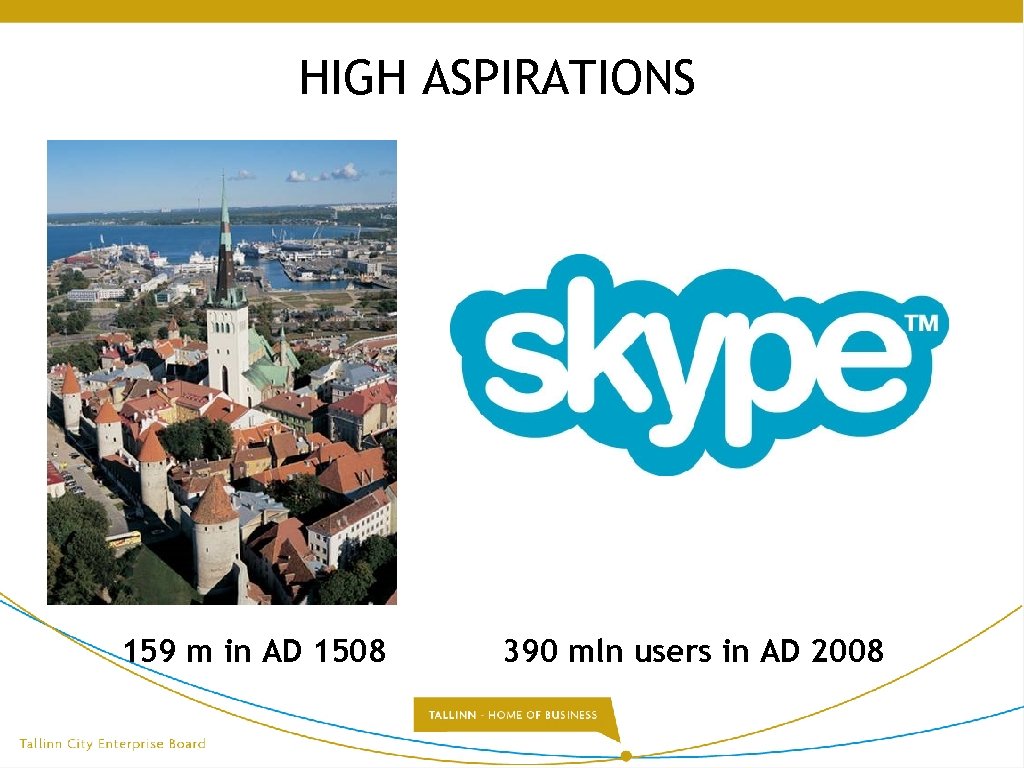 HIGH ASPIRATIONS

skype™

159 m in AD 1508

390 mln users in AD 2008

TALLINN - HOME OF BUSINESS

Tallinn City Enterprise Board